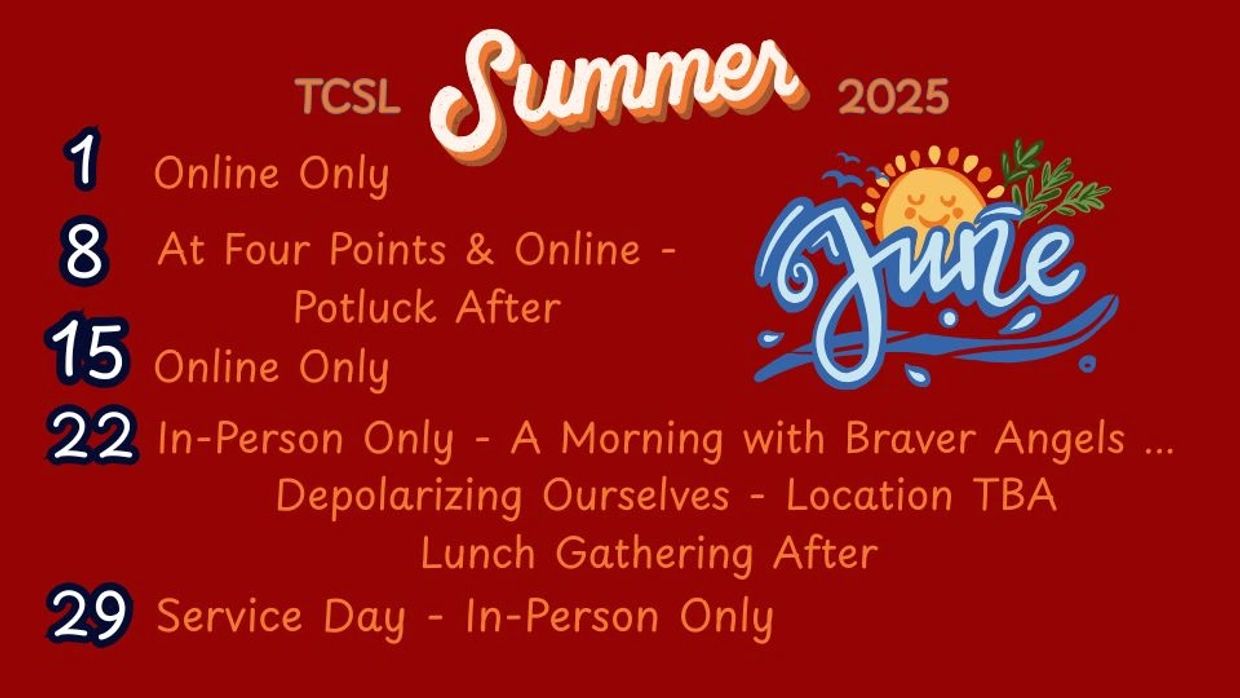 TCSL Summer 2025

June

1 Online Only

8 At Four Points & Online - Potluck After

15 Online Only

22 In-Person Only - A Morning with Braver Angels ... Depolarizing Ourselves - Location TBA Lunch Gathering After

29 Service Day - In-Person Only